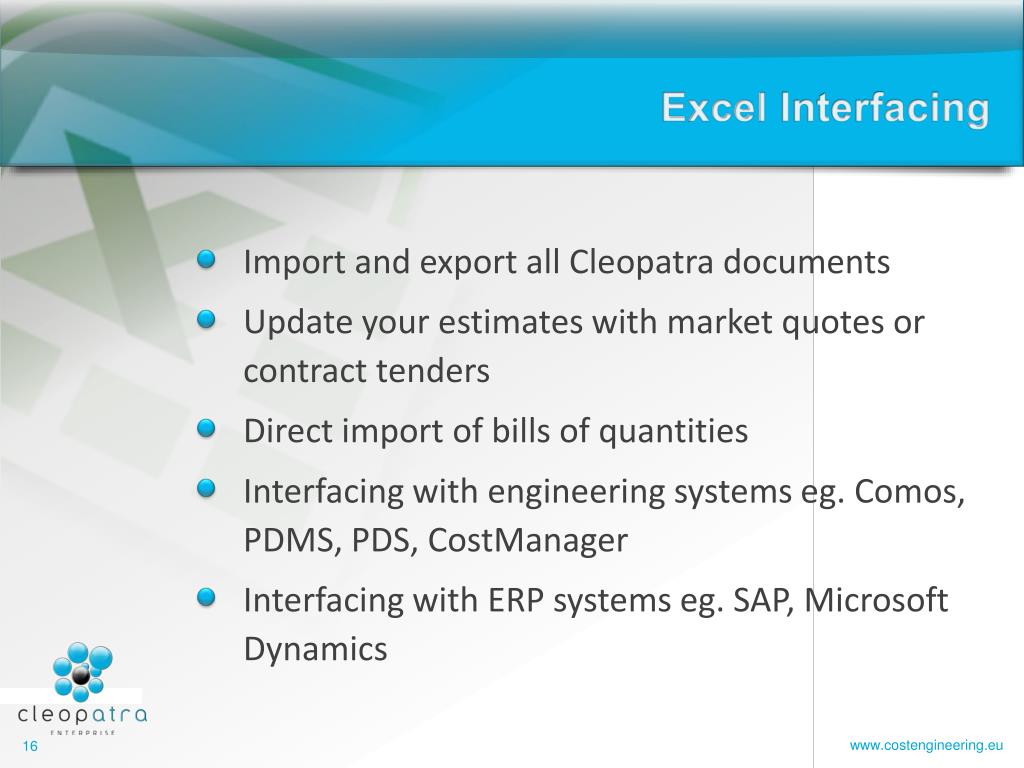 Excel Interfacing

Import and export all Cleopatra documents

Update your estimates with market quotes or contract tenders

Direct import of bills of quantities

Interfacing with engineering systems eg. Comos, PDMS, PDS, CostManager

Interfacing with ERP systems eg. SAP, Microsoft Dynamics

cleopatra
ENTERPRISE

16

www.costengineering.eu